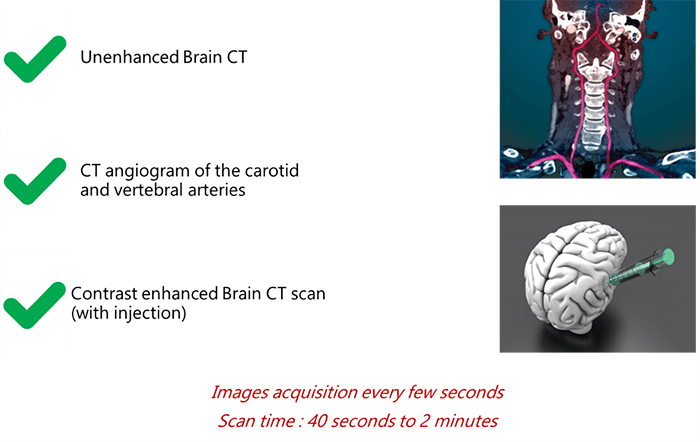 Unenhanced Brain CT

CT angiogram of the carotid and vertebral arteries

Contrast enhanced Brain CT scan (with injection)

Images acquisition every few seconds
Scan time : 40 seconds to 2 minutes